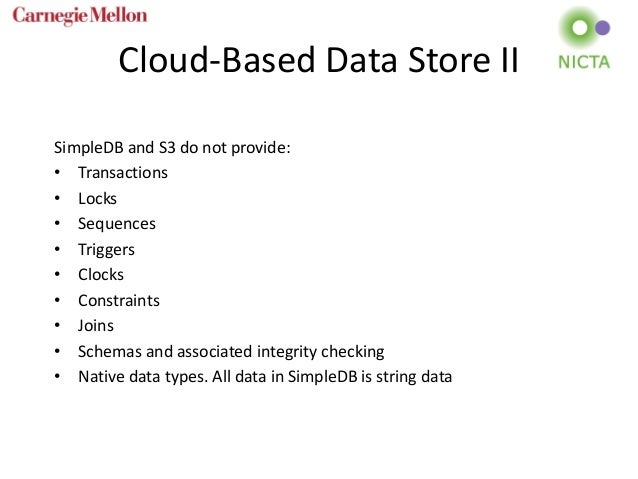 Carnegie Mellon

NICTA

Cloud-Based Data Store II

SimpleDB and S3 do not provide:
• Transactions
• Locks
• Sequences
• Triggers
• Clocks
• Constraints
• Joins
• Schemas and associated integrity checking
• Native data types. All data in SimpleDB is string data